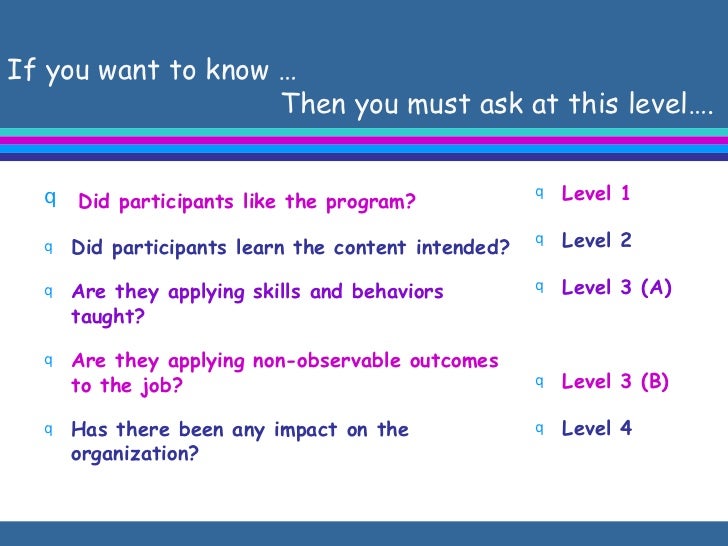 If you want to know …
Then you must ask at this level….

q Did participants like the program?

q Did participants learn the content intended?

q Are they applying skills and behaviors taught?

q Are they applying non-observable outcomes to the job?

q Has there been any impact on the organization?

q Level 1

q Level 2

q Level 3 (A)

q Level 3 (B)

q Level 4